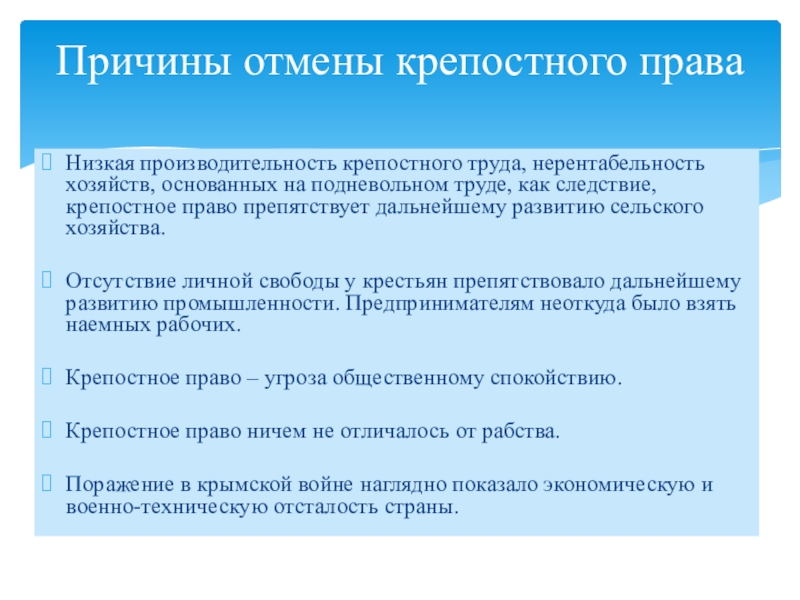 Причины отмены крепостного права

Низкая производительность крепостного труда, нерентабельность хозяйств, основанных на подневольном труде, как следствие, крепостное право препятствует дальнейшему развитию сельского хозяйства.

Отсутствие личной свободы у крестьян препятствовало дальнейшему развитию промышленности. Предпринимателям неоткуда было взять наемных рабочих.

Крепостное право – угроза общественному спокойствию.

Крепостное право ничем не отличалось от рабства.

Поражение в крымской войне наглядно показало экономическую и военно-техническую отсталость страны.